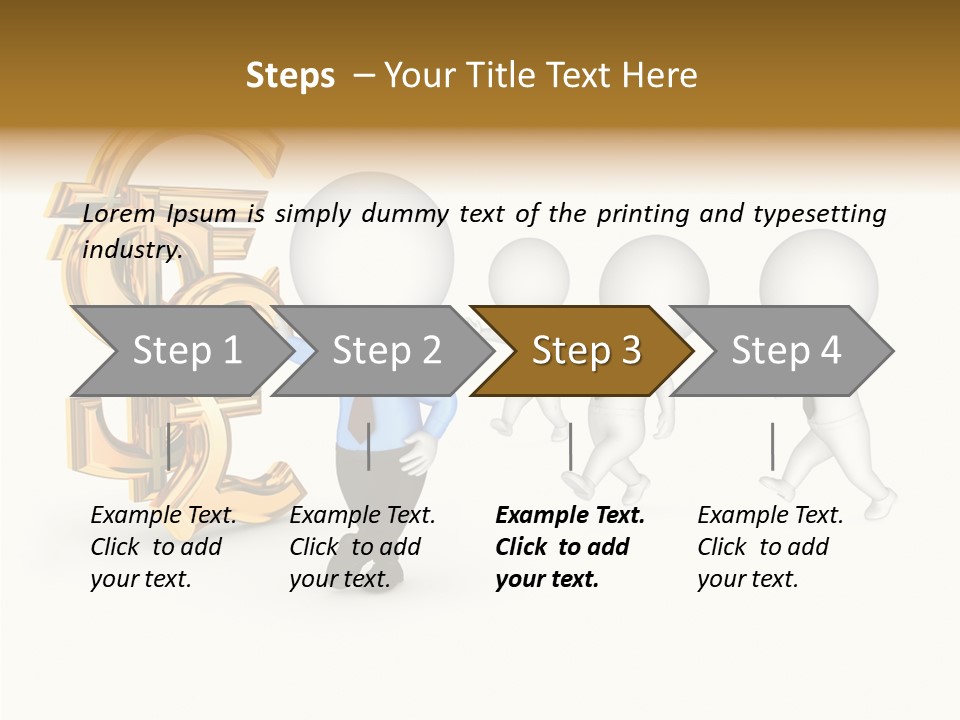 Steps – Your Title Text Here

Lorem Ipsum is simply dummy text of the printing and typesetting industry.

Step 1

Step 2

Step 3

Step 4

Example Text. Click to add your text.

Example Text. Click to add your text.

Example Text. Click to add your text.

Example Text. Click to add your text.